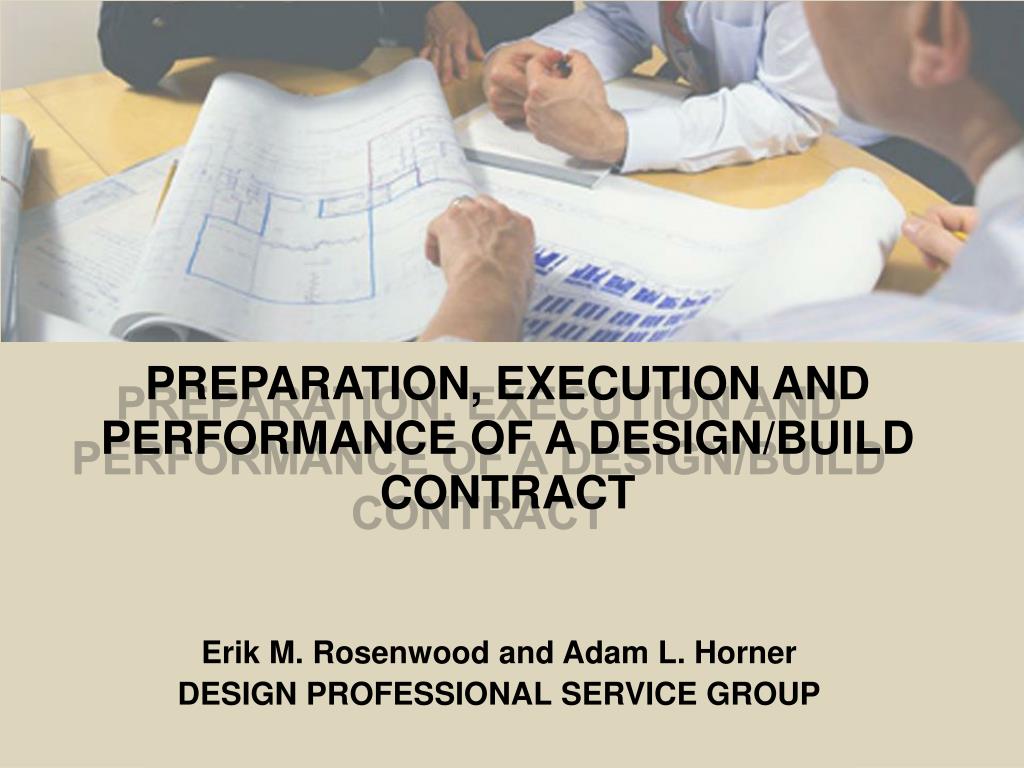 PREPARATION, EXECUTION AND PERFORMANCE OF A DESIGN/BUILD CONTRACT

Erik M. Rosenwood and Adam L. Horner
DESIGN PROFESSIONAL SERVICE GROUP